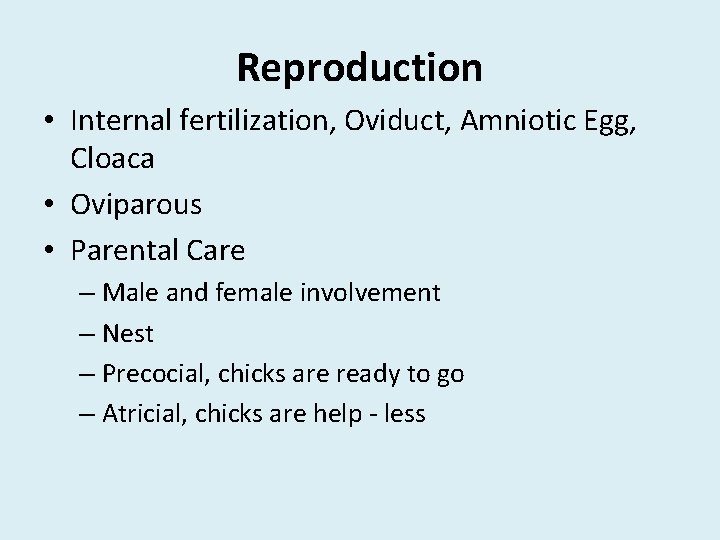 Reproduction

• Internal fertilization, Oviduct, Amniotic Egg, Cloaca
• Oviparous
• Parental Care
– Male and female involvement
– Nest
– Precocial, chicks are ready to go
– Atricial, chicks are help - less